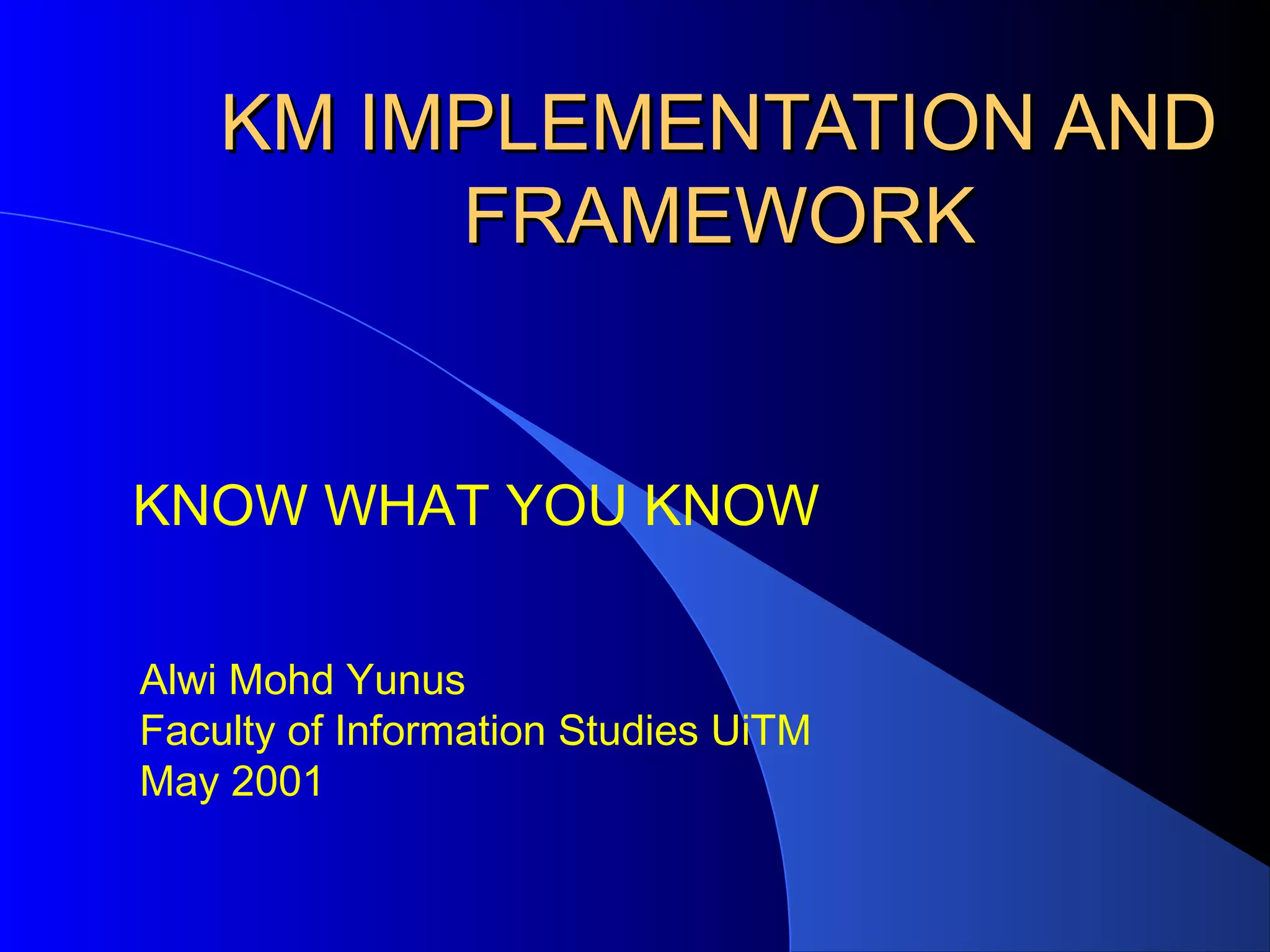 KM IMPLEMENTATION AND FRAMEWORK

KNOW WHAT YOU KNOW

Alwi Mohd Yunus
Faculty of Information Studies UiTM
May 2001